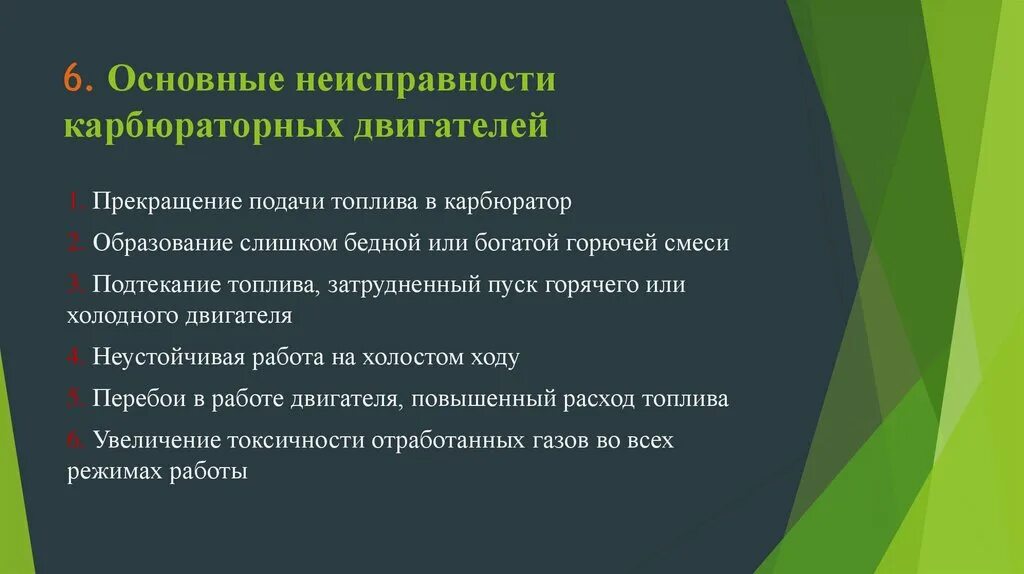 6. Основные неисправности карбюраторных двигателей

1. Прекращение подачи топлива в карбюратор
2. Образование слишком бедной или богатой горючей смеси
3. Подтекание топлива, затрудненный пуск горячего или холодного двигателя
4. Неустойчивая работа на холостом ходу
5. Перебои в работе двигателя, повышенный расход топлива
6. Увеличение токсичности отработанных газов во всех режимах работы